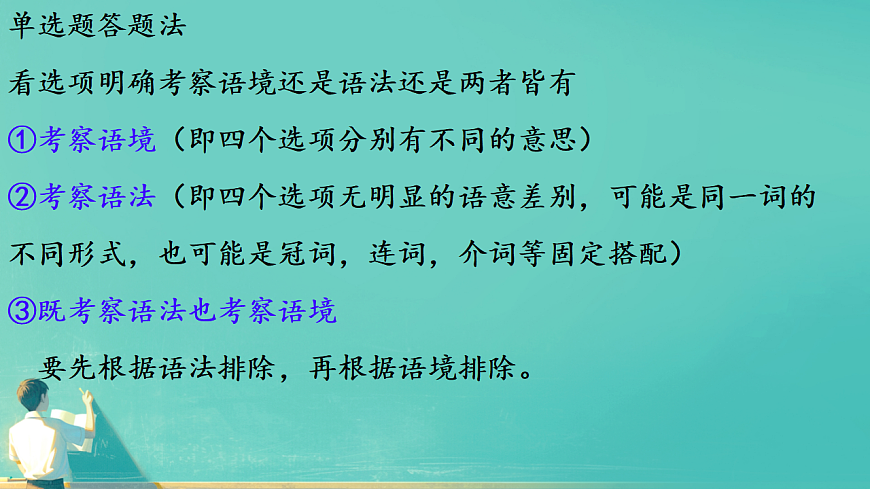 单选题答题法

看选项明确考察语境还是语法还是两者皆有

①考察语境（即四个选项分别有不同的意思）

②考察语法（即四个选项无明显的语意差别，可能是同一词的不同形式，也可能是冠词，连词，介词等固定搭配）

③既考察语法也考察语境

要先根据语法排除，再根据语境排除。